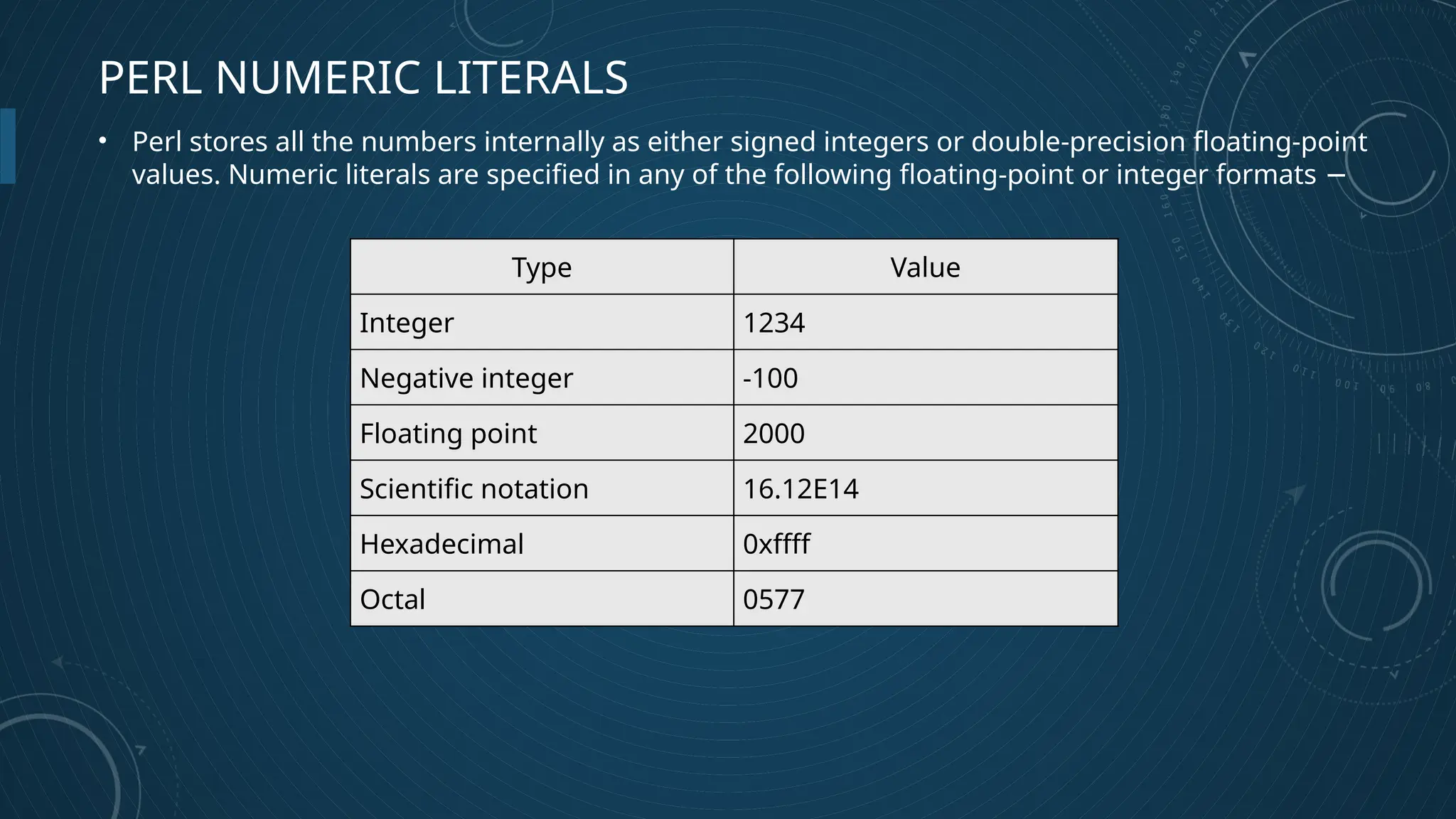 PERL NUMERIC LITERALS

• Perl stores all the numbers internally as either signed integers or double-precision floating-point values. Numeric literals are specified in any of the following floating-point or integer formats −

| Type | Value |
|---|---|
| Integer | 1234 |
| Negative integer | -100 |
| Floating point | 2000 |
| Scientific notation | 16.12E14 |
| Hexadecimal | 0xffff |
| Octal | 0577 |